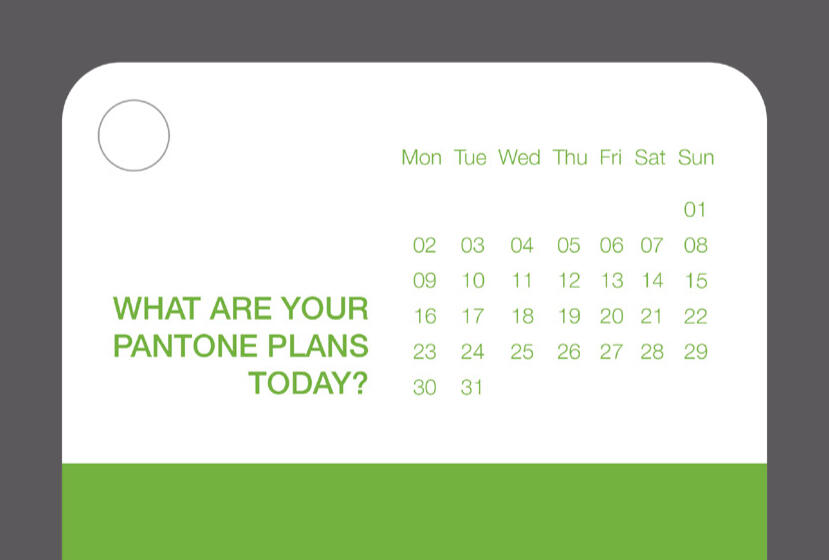 WHAT ARE YOUR PANTONE PLANS TODAY?

| Mon | Tue | Wed | Thu | Fri | Sat | Sun |
|---|---|---|---|---|---|---|
| | | | | | | 01 |
| 02 | 03 | 04 | 05 | 06 | 07 | 08 |
| 09 | 10 | 11 | 12 | 13 | 14 | 15 |
| 16 | 17 | 18 | 19 | 20 | 21 | 22 |
| 23 | 24 | 25 | 26 | 27 | 28 | 29 |
| 30 | 31 | | | | | |